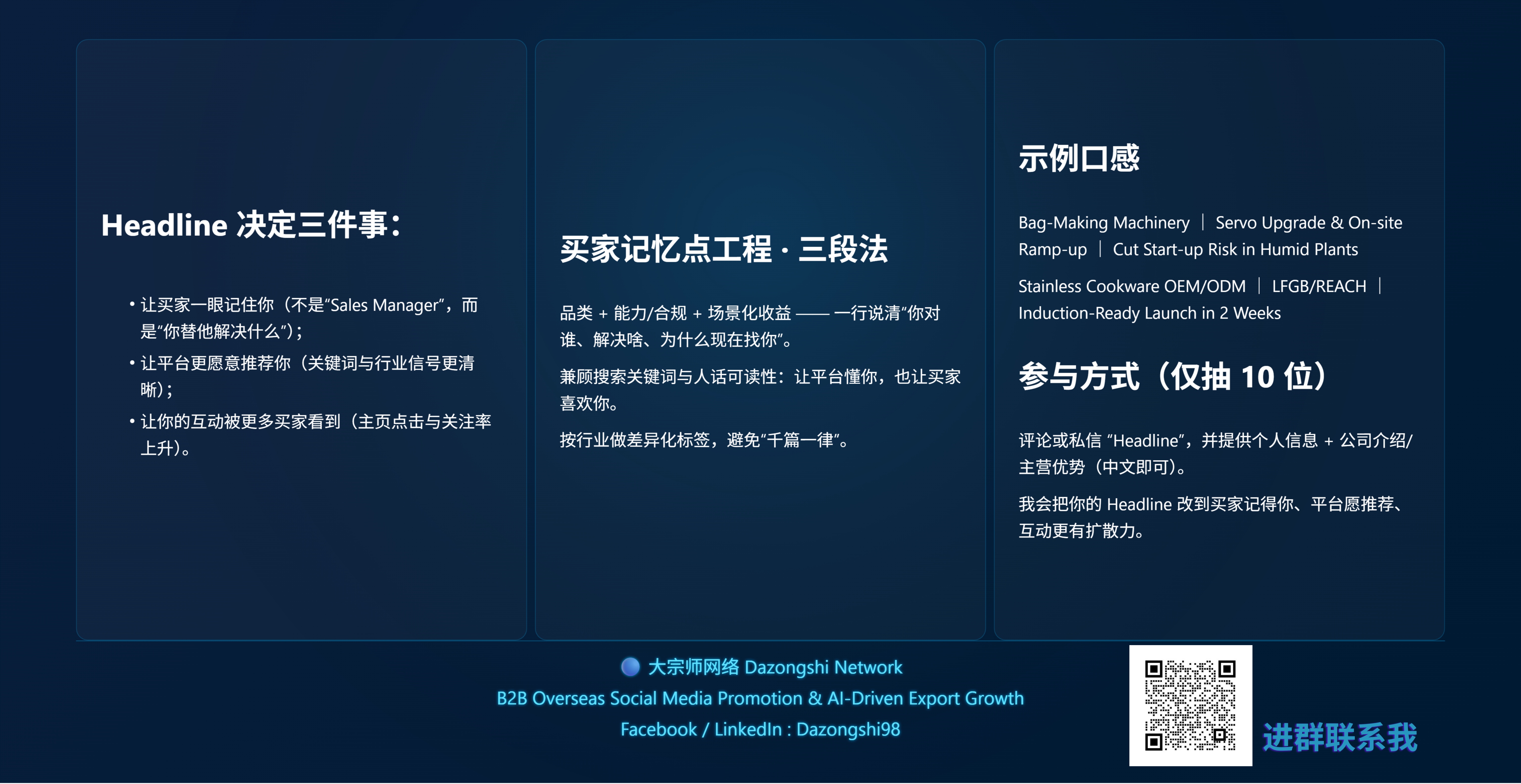 Headline 决定三件事:

• 让买家一眼记住你（不是"Sales Manager"，而是"你替他解决什么"）；
• 让平台更愿意推荐你（关键词与行业信号更清晰）；
• 让你的互动被更多买家看到（主页点击与关注率上升）。

买家记忆点工程 · 三段法

品类 + 能力/合规 + 场景化收益 —— 一行说清"你对谁、解决啥、为什么现在找你"。

兼顾搜索关键词与人话可读性：让平台懂你，也让买家喜欢你。

按行业做差异化标签，避免"千篇一律"。

示例口感

Bag-Making Machinery ｜ Servo Upgrade & On-site Ramp-up ｜ Cut Start-up Risk in Humid Plants

Stainless Cookware OEM/ODM ｜ LFGB/REACH ｜ Induction-Ready Launch in 2 Weeks

参与方式（仅抽 10 位）

评论或私信 "Headline"，并提供个人信息 + 公司介绍/主营优势（中文即可）。

我会把你的 Headline 改到买家记得你、平台愿推荐、互动更有扩散力。

大宗师网络 Dazongshi Network
B2B Overseas Social Media Promotion & AI-Driven Export Growth
Facebook / LinkedIn : Dazongshi98

进群联系我